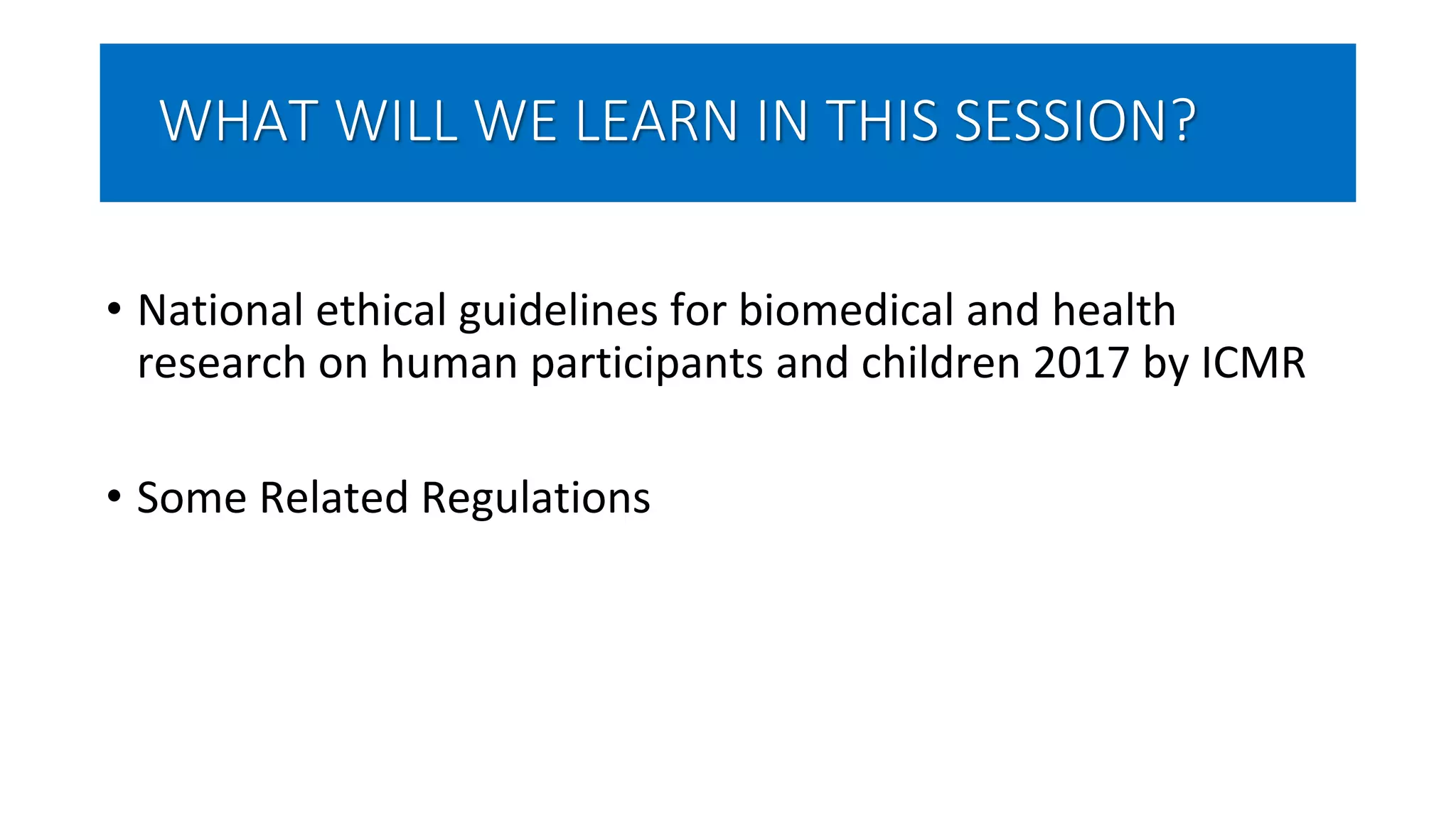 WHAT WILL WE LEARN IN THIS SESSION?

• National ethical guidelines for biomedical and health research on human participants and children 2017 by ICMR

• Some Related Regulations